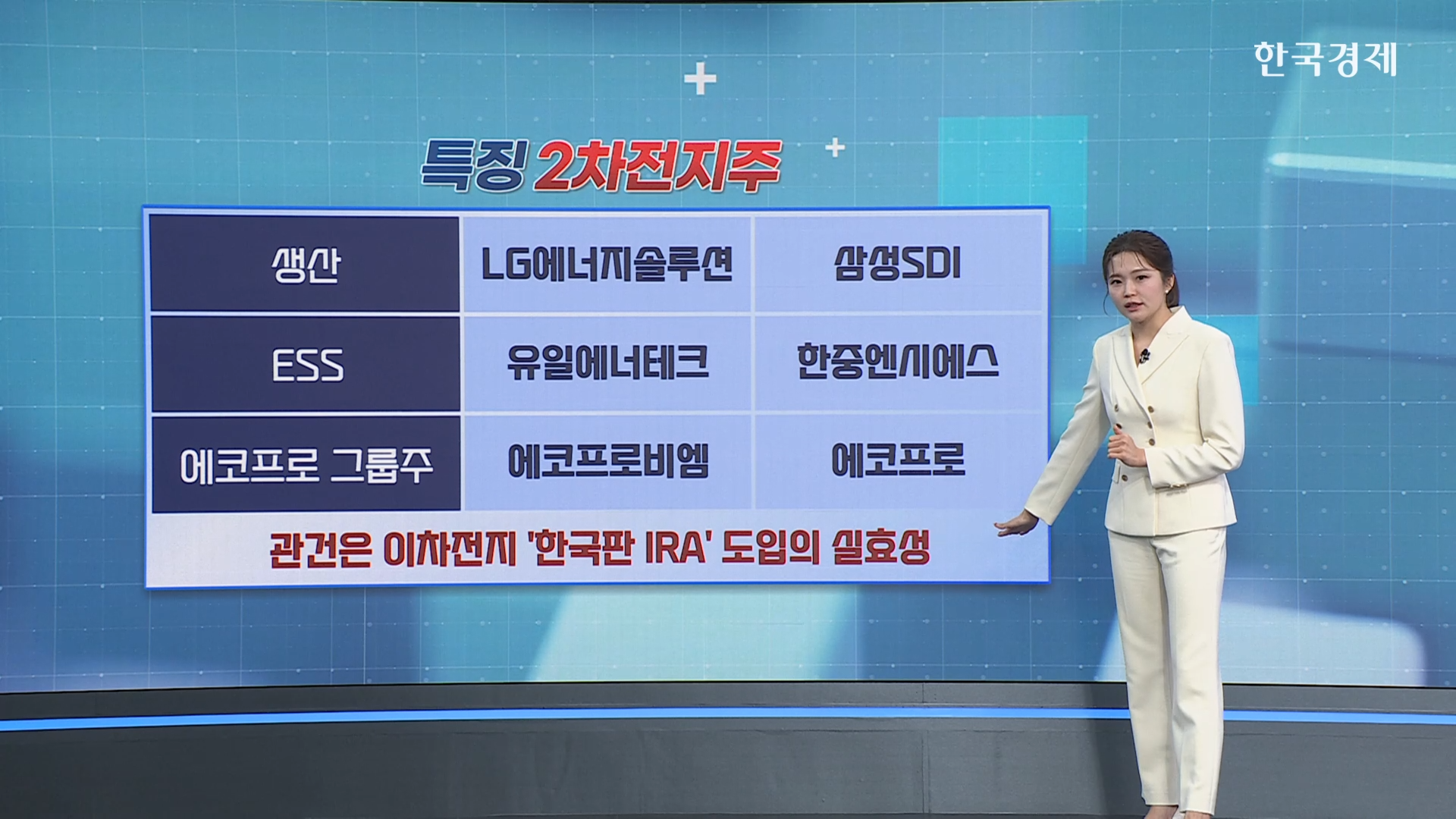 한국경제

특징 2차전지주

| 생산 | LG에너지솔루션 | 삼성SDI |
|---|---|---|
| ESS | 유일에너테크 | 한중엔시에스 |
| 에코프로 그룹주 | 에코프로비엠 | 에코프로 |

관건은 이차전지 '한국판 IRA' 도입의 실효성